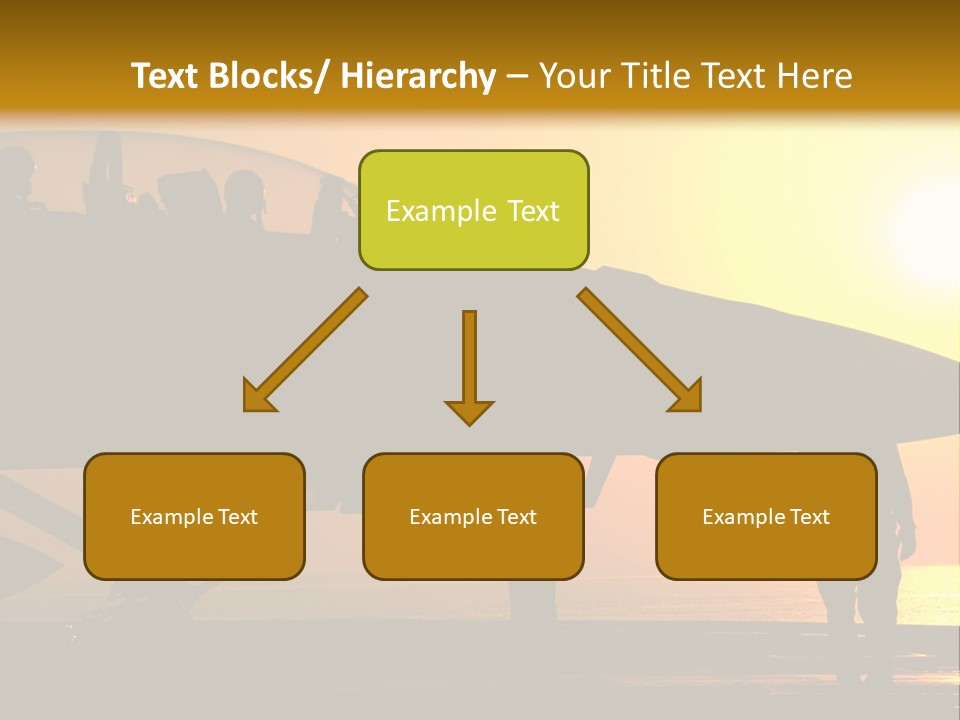 Text Blocks/ Hierarchy – Your Title Text Here

Example Text

Example Text

Example Text

Example Text